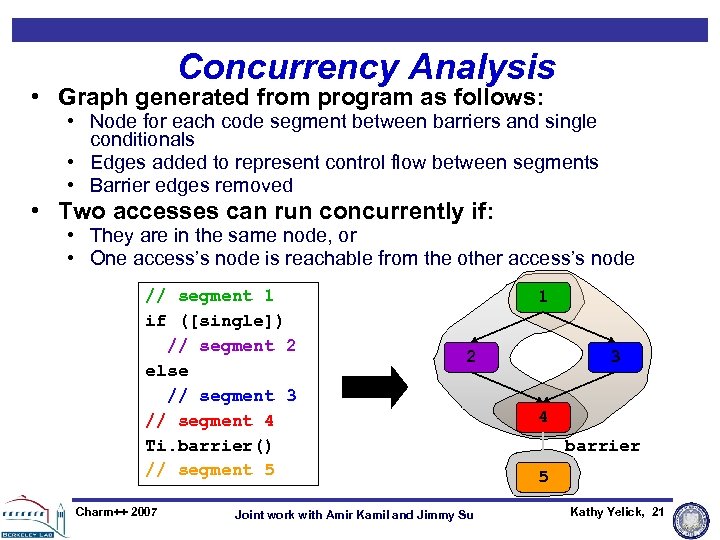 Concurrency Analysis

• Graph generated from program as follows:
  • Node for each code segment between barriers and single conditionals
  • Edges added to represent control flow between segments
  • Barrier edges removed

• Two accesses can run concurrently if:
  • They are in the same node, or
  • One access's node is reachable from the other access's node

// segment 1
if ([single])
  // segment 2
else
  // segment 3
// segment 4
Ti.barrier()
// segment 5

1
2
3
4
barrier
5

BERKELEY LAB

Charm++ 2007

Joint work with Amir Kamil and Jimmy Su

Kathy Yelick, 21